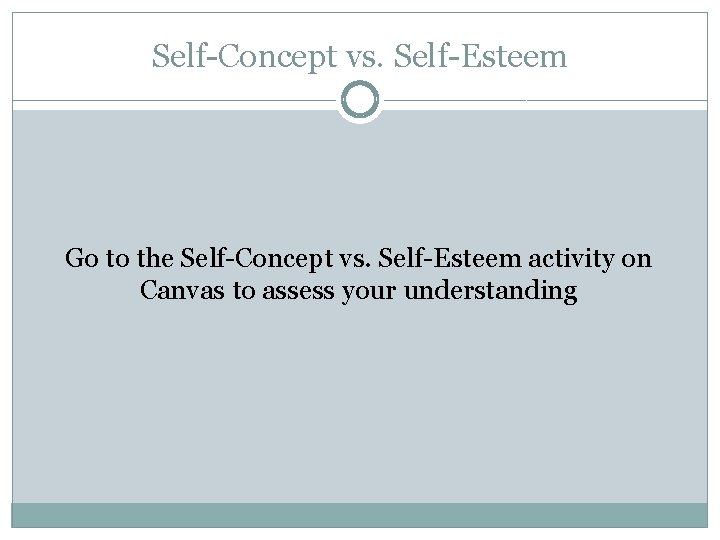 Self-Concept vs. Self-Esteem

Go to the Self-Concept vs. Self-Esteem activity on Canvas to assess your understanding